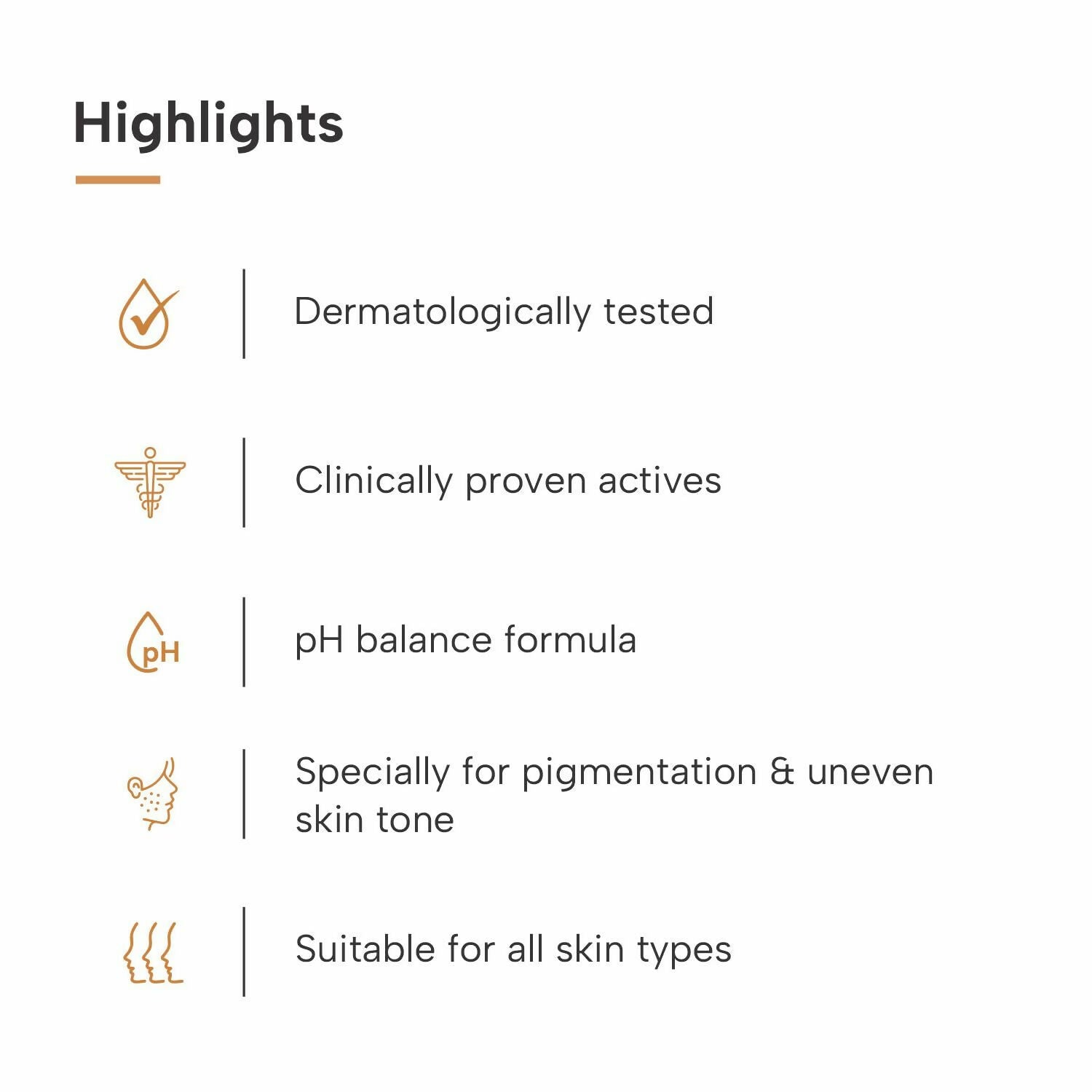 Highlights

Dermatologically tested

Clinically proven actives

pH

pH balance formula

Specially for pigmentation & uneven skin tone

Suitable for all skin types